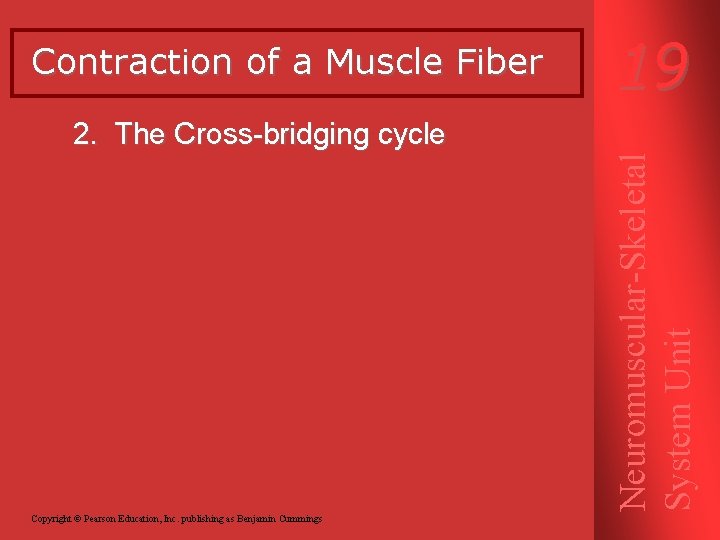 Contraction of a Muscle Fiber

19

2. The Cross-bridging cycle

Neuromuscular-Skeletal System Unit

Copyright © Pearson Education, Inc. publishing as Benjamin Cummings